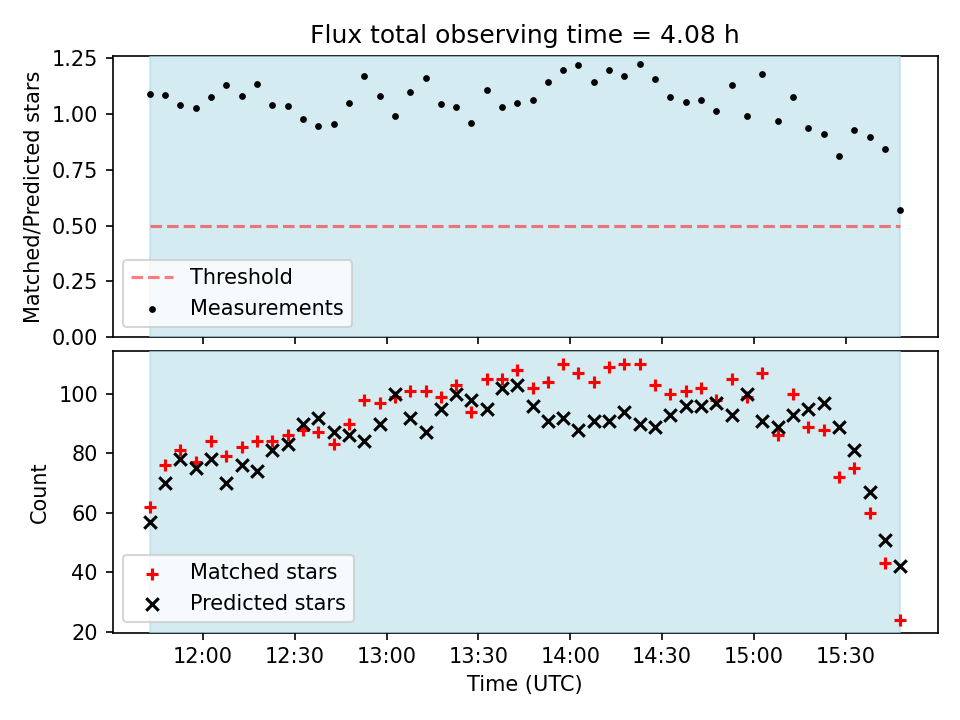 Flux total observing time = 4.08 h

Matched/Predicted stars

1.25
1.00
0.75
0.50
0.25
0.00

Threshold
Measurements

Count

100
80
60
40
20

Matched stars
Predicted stars

12:00
12:30
13:00
13:30
14:00
14:30
15:00
15:30

Time (UTC)